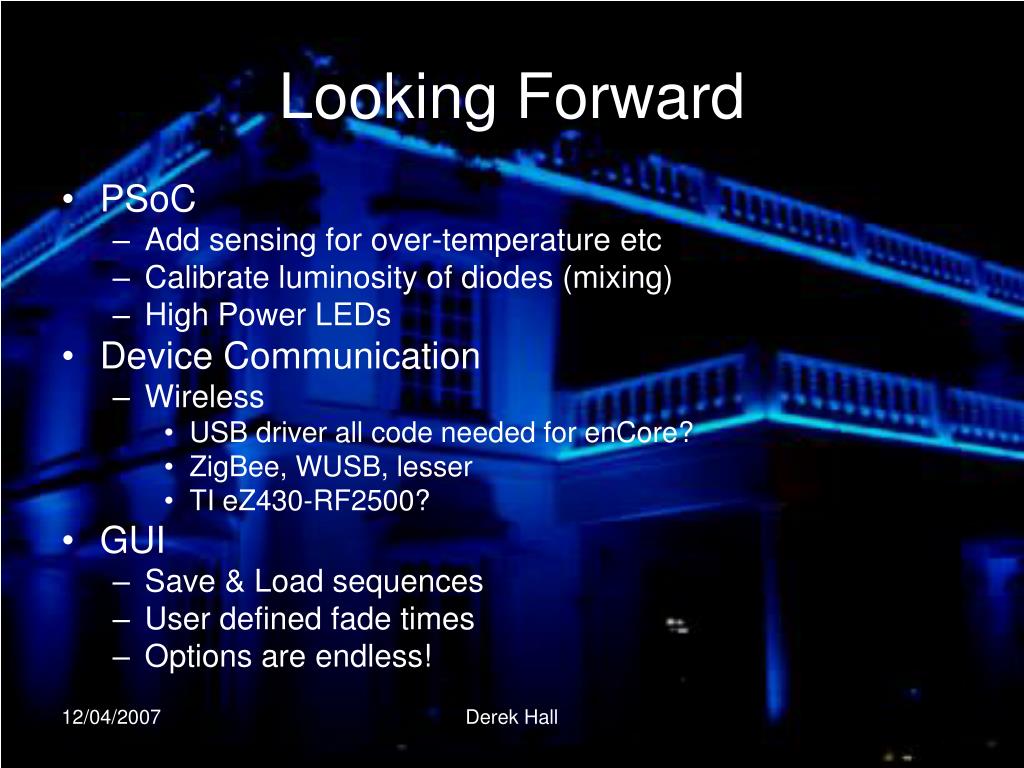 Looking Forward

• PSoC
– Add sensing for over-temperature etc
– Calibrate luminosity of diodes (mixing)
– High Power LEDs
• Device Communication
– Wireless
• USB driver all code needed for enCore?
• ZigBee, WUSB, lesser
• TI eZ430-RF2500?
• GUI
– Save & Load sequences
– User defined fade times
– Options are endless!

12/04/2007

Derek Hall